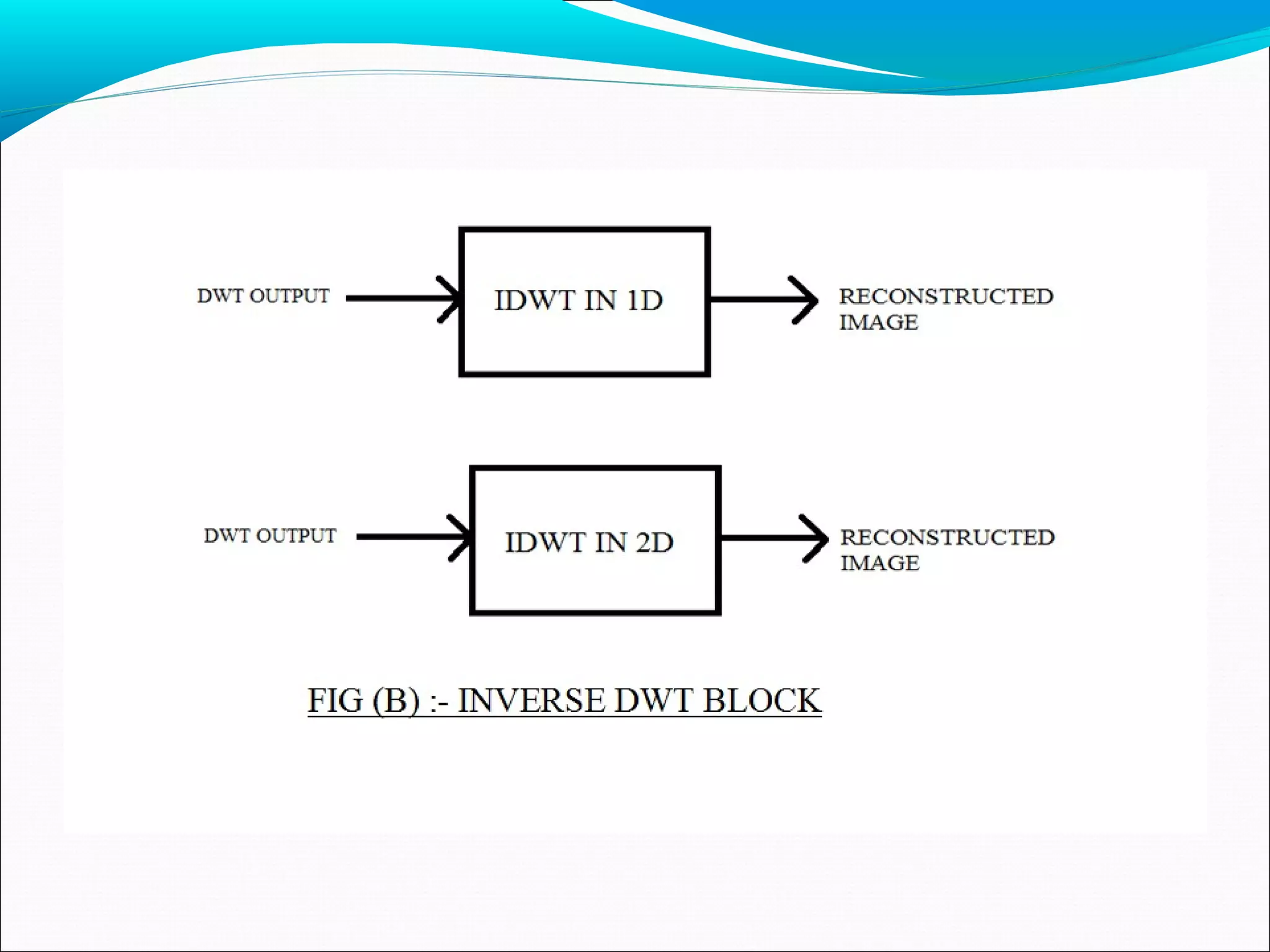 DWT OUTPUT

IDWT IN 1D

RECONSTRUCTED IMAGE

DWT OUTPUT

IDWT IN 2D

RECONSTRUCTED IMAGE

FIG (B) :- INVERSE DWT BLOCK